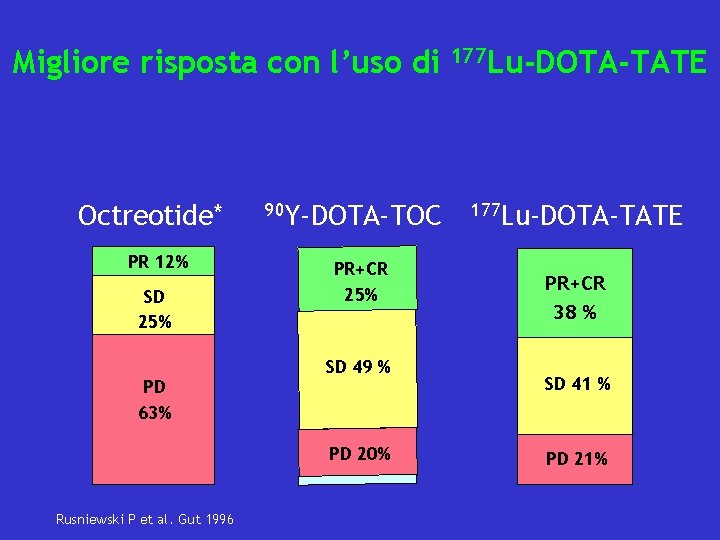 Migliore risposta con l'uso di $^{177}$Lu-DOTA-TATE

Octreotide*

PR 12%

SD 25%

PD 63%

$^{90}$Y-DOTA-TOC

PR+CR 25%

SD 49 %

PD 20%

$^{177}$Lu-DOTA-TATE

PR+CR 38 %

SD 41 %

PD 21%

Rusniewski P et al. Gut 1996